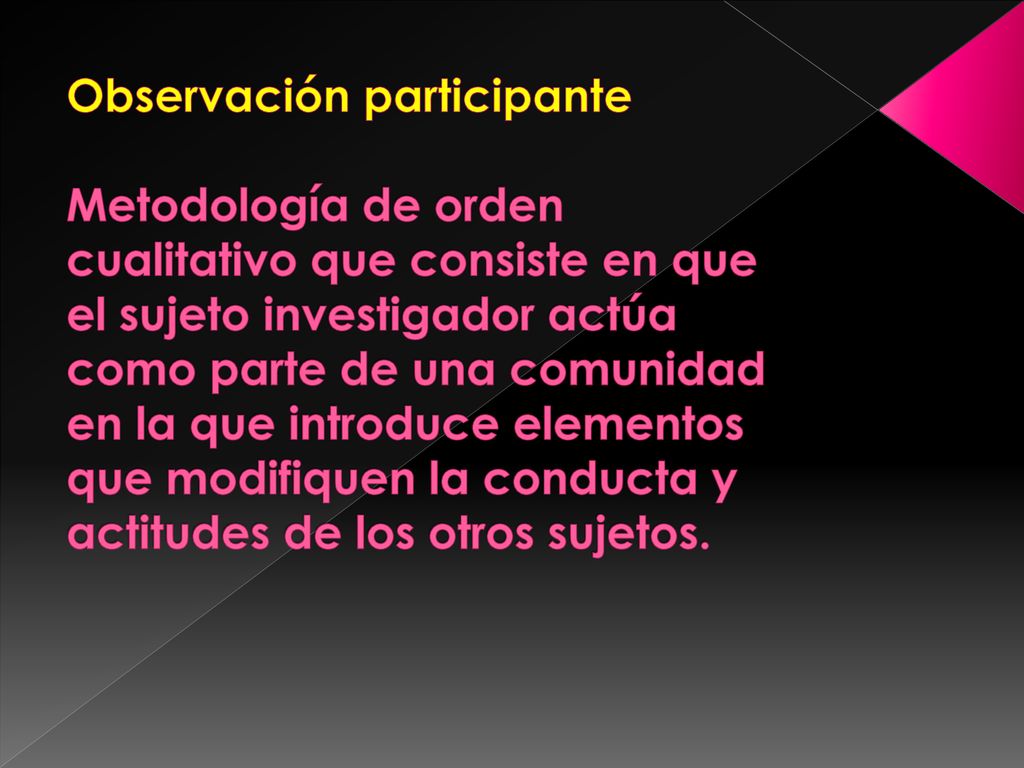 Observación participante

Metodología de orden cualitativo que consiste en que el sujeto investigador actúa como parte de una comunidad en la que introduce elementos que modifiquen la conducta y actitudes de los otros sujetos.